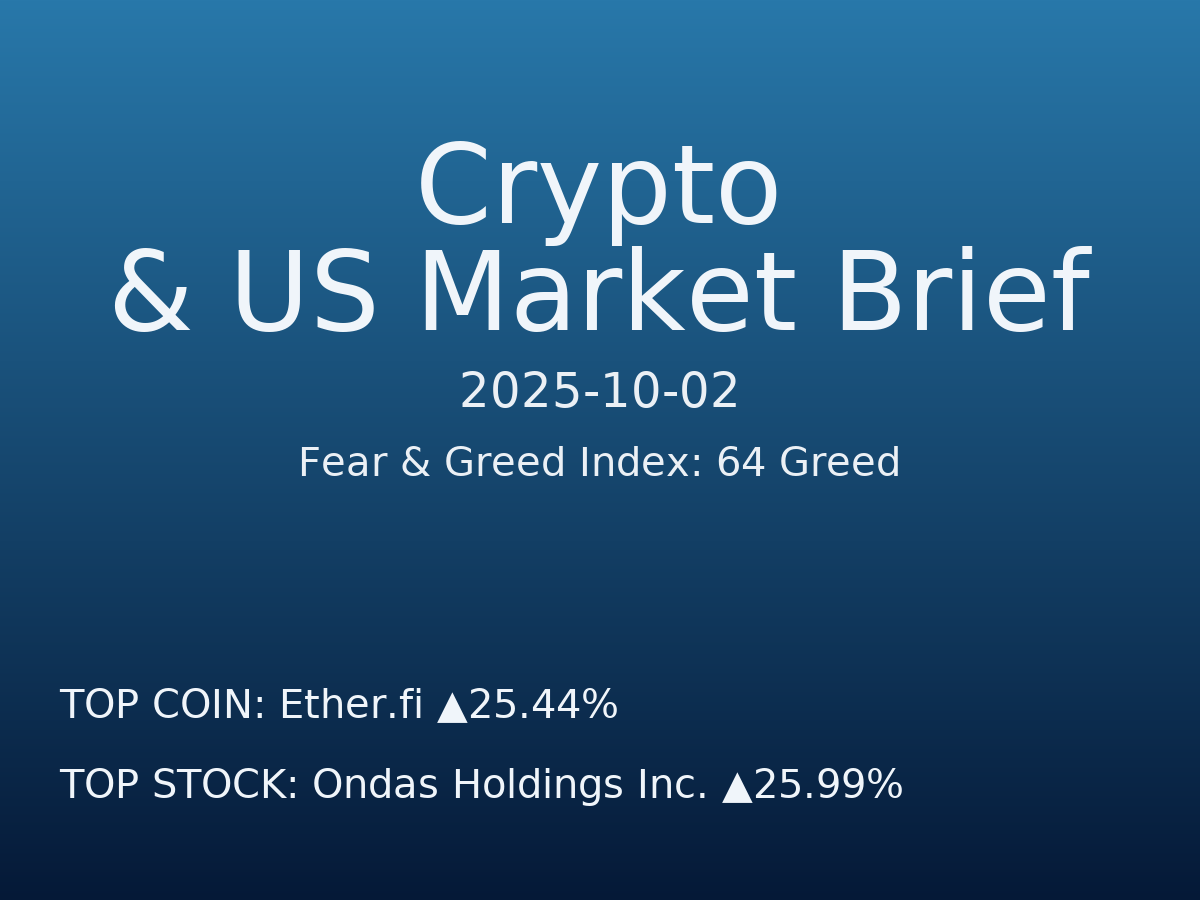 Crypto
& US Market Brief

2025-10-02

Fear & Greed Index: 64 Greed

TOP COIN: Ether.fi ▲25.44%

TOP STOCK: Ondas Holdings Inc. ▲25.99%